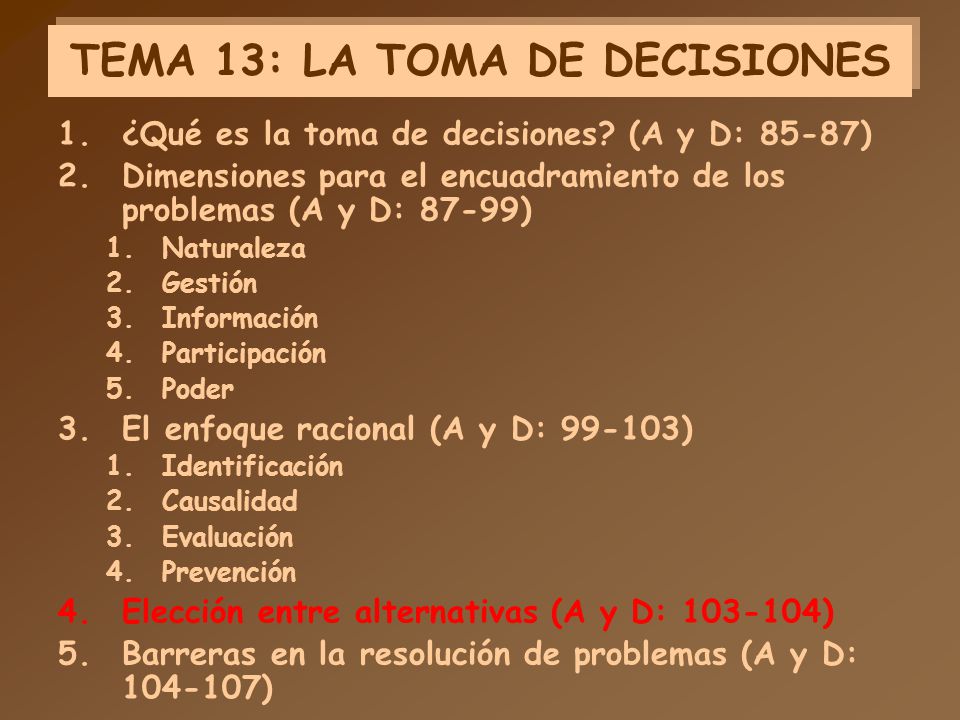 TEMA 13: LA TOMA DE DECISIONES

1. ¿Qué es la toma de decisiones? (A y D: 85-87)
2. Dimensiones para el encuadramiento de los problemas (A y D: 87-99)
   1. Naturaleza
   2. Gestión
   3. Información
   4. Participación
   5. Poder
3. El enfoque racional (A y D: 99-103)
   1. Identificación
   2. Causalidad
   3. Evaluación
   4. Prevención
4. Elección entre alternativas (A y D: 103-104)
5. Barreras en la resolución de problemas (A y D: 104-107)